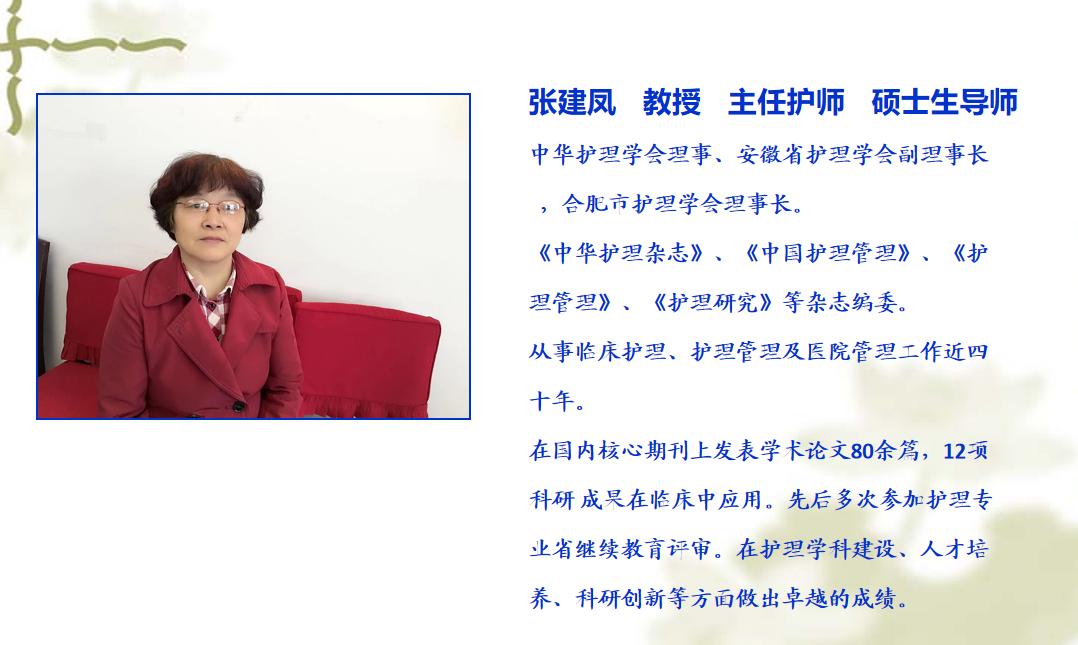 张建凤　教授　主任护师　硕士生导师

中华护理学会理事、安徽省护理学会副理事长，合肥市护理学会理事长。

《中华护理杂志》、《中国护理管理》、《护理管理》、《护理研究》等杂志编委。

从事临床护理、护理管理及医院管理工作近四十年。

在国内核心期刊上发表学术论文80余篇，12项科研成果在临床中应用。先后多次参加护理专业省继续教育评审。在护理学科建设、人才培养、科研创新等方面做出卓越的成绩。